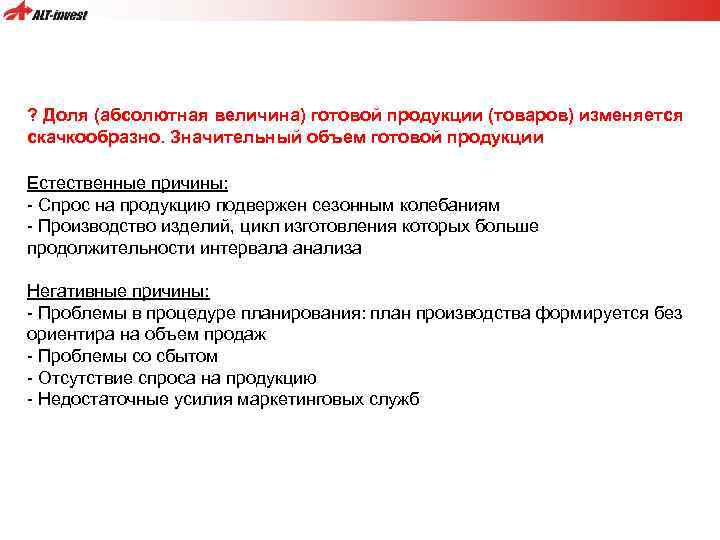 ALT-invest

? Доля (абсолютная величина) готовой продукции (товаров) изменяется скачкообразно. Значительный объем готовой продукции

Естественные причины:
- Спрос на продукцию подвержен сезонным колебаниям
- Производство изделий, цикл изготовления которых больше продолжительности интервала анализа

Негативные причины:
- Проблемы в процедуре планирования: план производства формируется без ориентира на объем продаж
- Проблемы со сбытом
- Отсутствие спроса на продукцию
- Недостаточные усилия маркетинговых служб